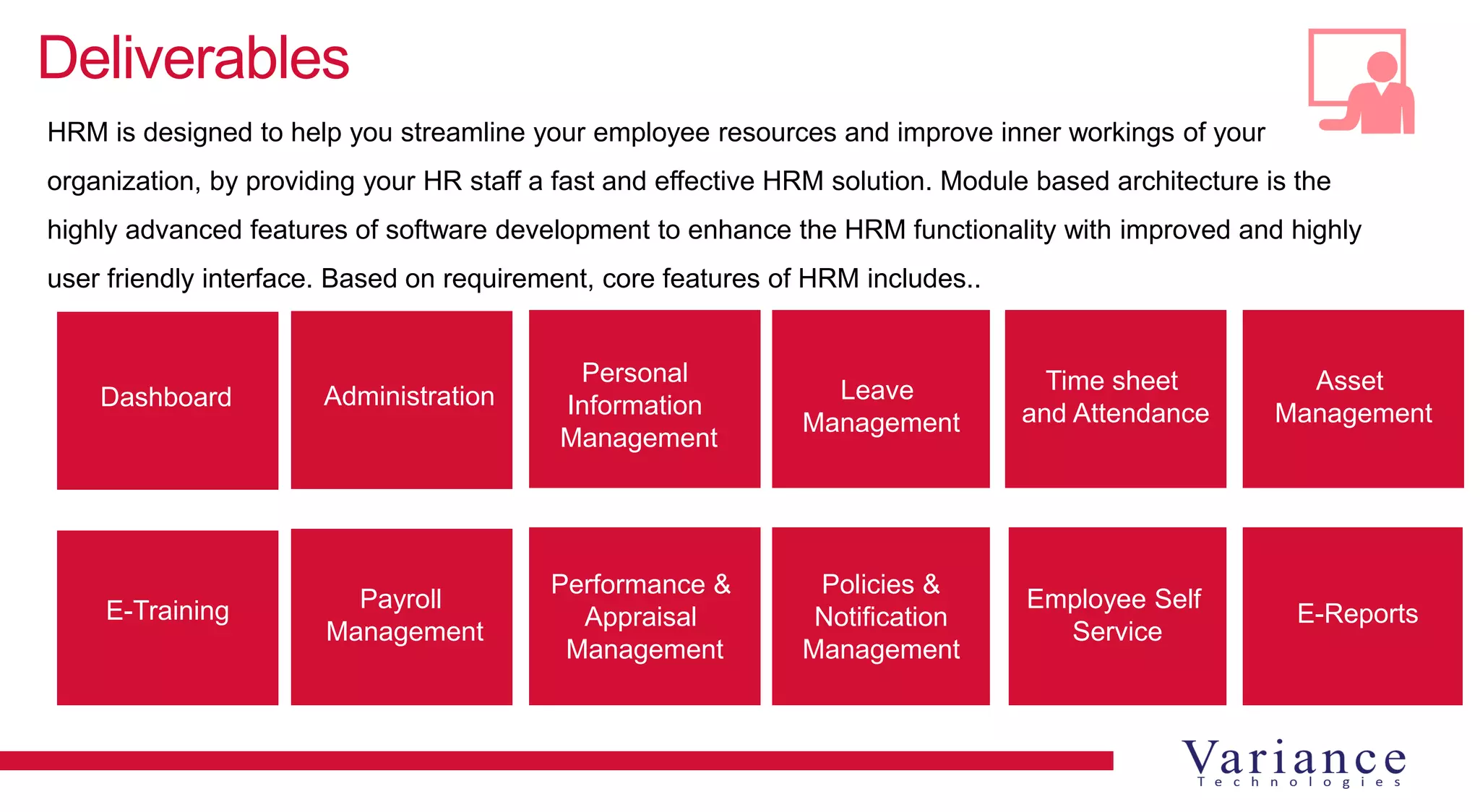 Deliverables

HRM is designed to help you streamline your employee resources and improve inner workings of your organization, by providing your HR staff a fast and effective HRM solution. Module based architecture is the highly advanced features of software development to enhance the HRM functionality with improved and highly user friendly interface. Based on requirement, core features of HRM includes..

Dashboard

Administration

Personal Information Management

Leave Management

Time sheet and Attendance

Asset Management

E-Training

Payroll Management

Performance & Appraisal Management

Policies & Notification Management

Employee Self Service

E-Reports

Variance
Technologies